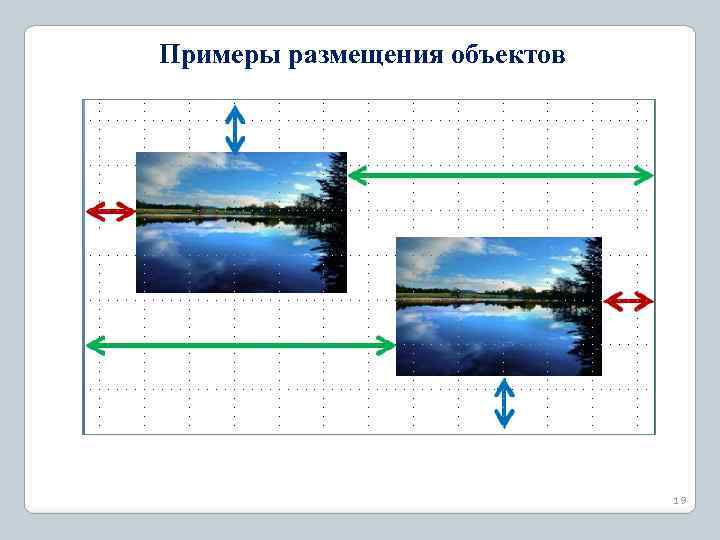 Примеры размещения объектов

19